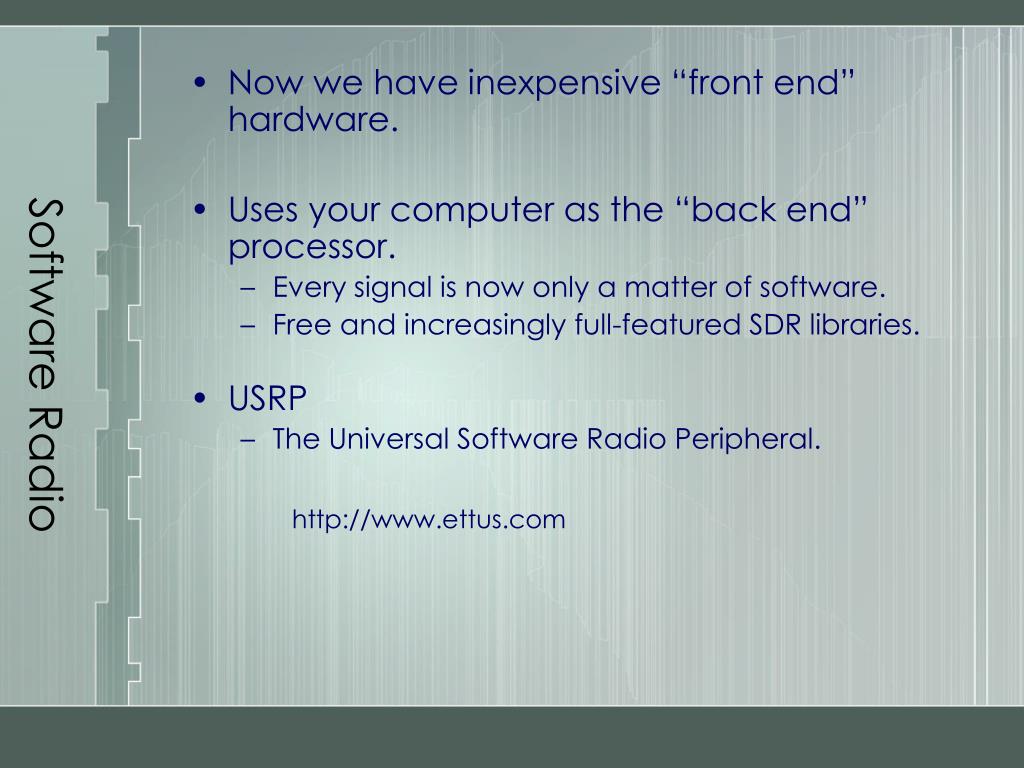 Software Radio

• Now we have inexpensive “front end” hardware.

• Uses your computer as the “back end” processor.
– Every signal is now only a matter of software.
– Free and increasingly full-featured SDR libraries.

• USRP
– The Universal Software Radio Peripheral.

http://www.ettus.com